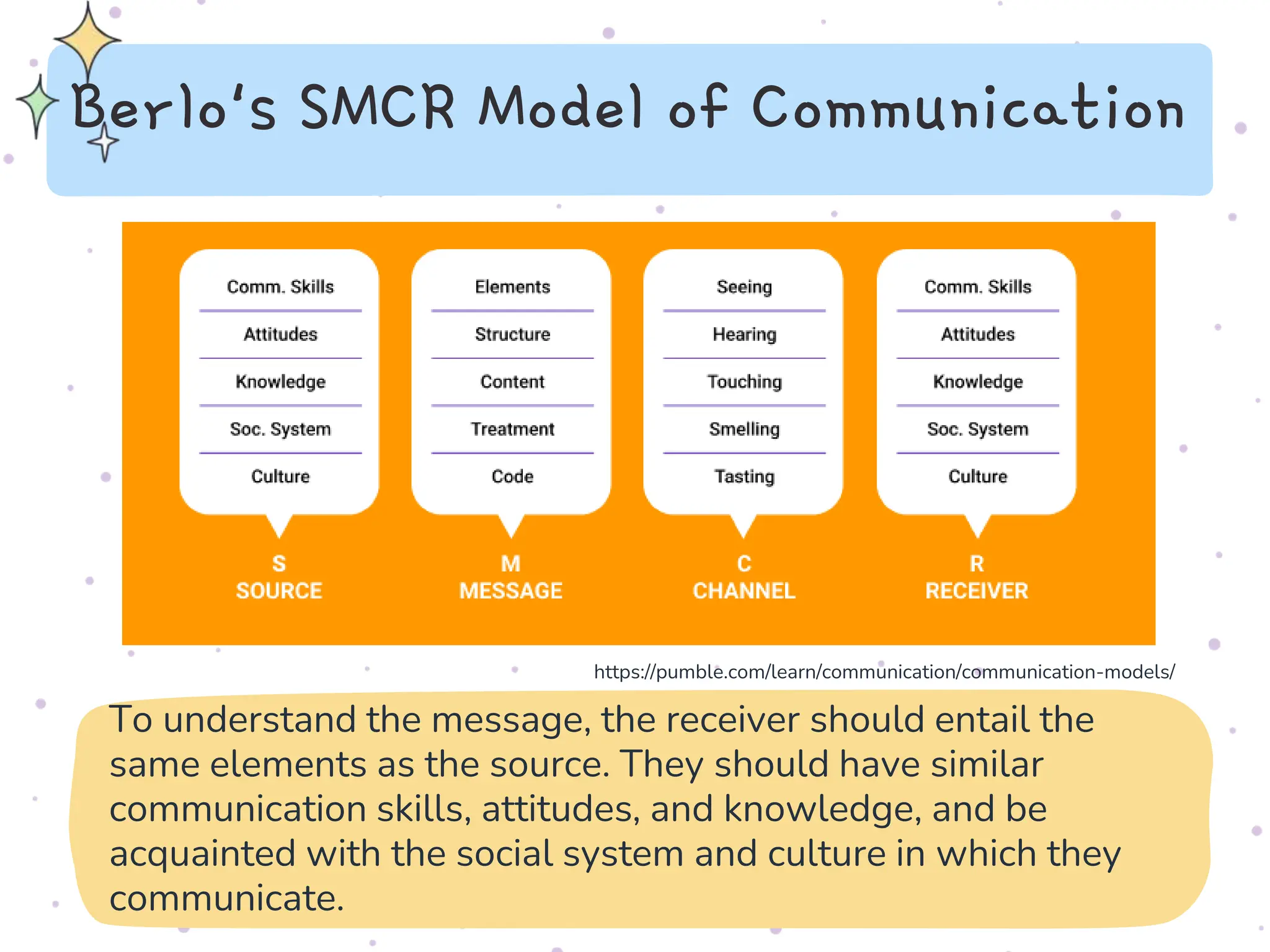 Berlo's SMCR Model of Communication

Comm. Skills
Attitudes
Knowledge
Soc. System
Culture

S
SOURCE

Elements
Structure
Content
Treatment
Code

M
MESSAGE

Seeing
Hearing
Touching
Smelling
Tasting

C
CHANNEL

Comm. Skills
Attitudes
Knowledge
Soc. System
Culture

R
RECEIVER

https://pumble.com/learn/communication/communication-models/

To understand the message, the receiver should entail the same elements as the source. They should have similar communication skills, attitudes, and knowledge, and be acquainted with the social system and culture in which they communicate.